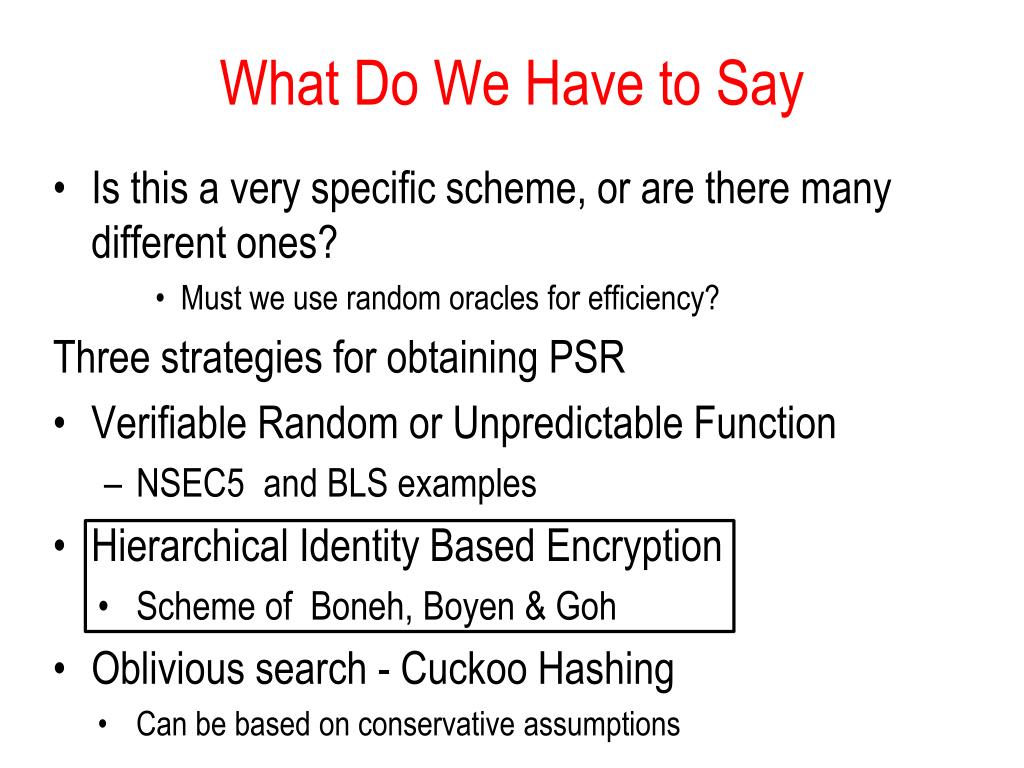 What Do We Have to Say

• Is this a very specific scheme, or are there many different ones?
  • Must we use random oracles for efficiency?

Three strategies for obtaining PSR

• Verifiable Random or Unpredictable Function
  – NSEC5 and BLS examples
• Hierarchical Identity Based Encryption
  • Scheme of Boneh, Boyen & Goh
• Oblivious search - Cuckoo Hashing
  • Can be based on conservative assumptions